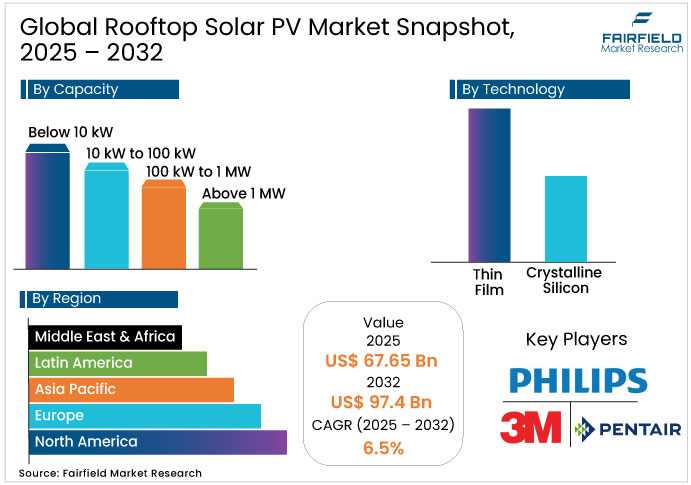 Global Rooftop Solar PV Market Snapshot, 2025 – 2032

FAIRFIELD
Market Research

By Capacity

Below 10 kW
10 kW to 100 kW
100 kW to 1 MW
Above 1 MW

By Technology

Thin Film
Crystalline Silicon

By Region

Middle East & Africa
Latin America
Asia Pacific
Europe
North America

Value
2025
US$ 67.65 Bn
2032
US$ 97.4 Bn
CAGR (2025 – 2032)
6.5%

Key Players

PHILIPS
3M
PENTAIR

Source: Fairfield Market Research